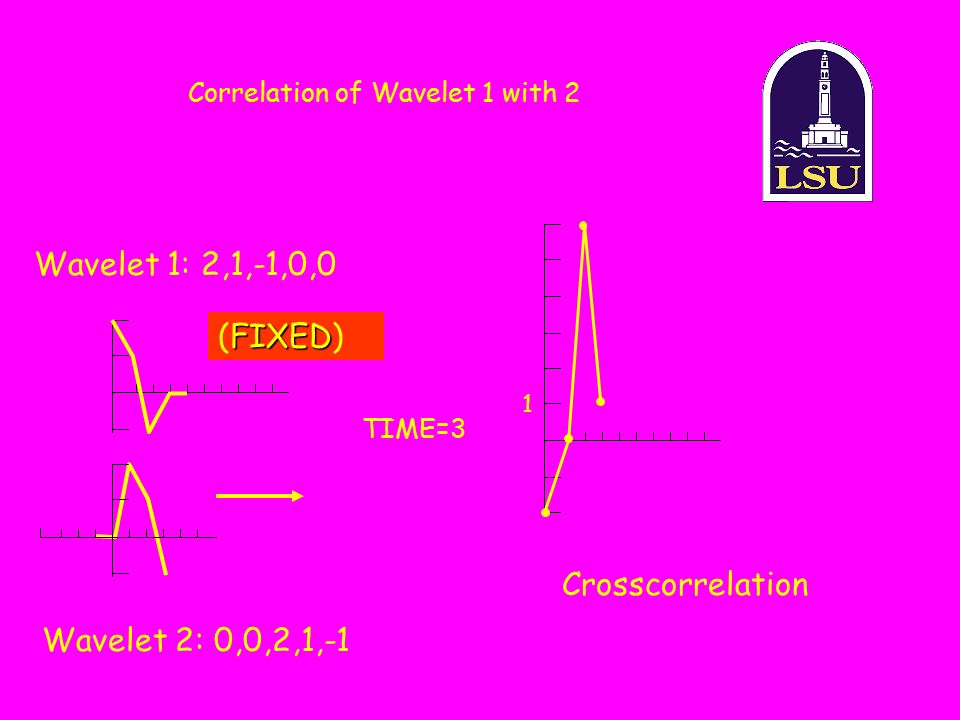 Correlation of Wavelet 1 with 2

LSU

Wavelet 1: 2,1,-1,0,0

(FIXED)

TIME=3

1

Crosscorrelation

Wavelet 2: 0,0,2,1,-1